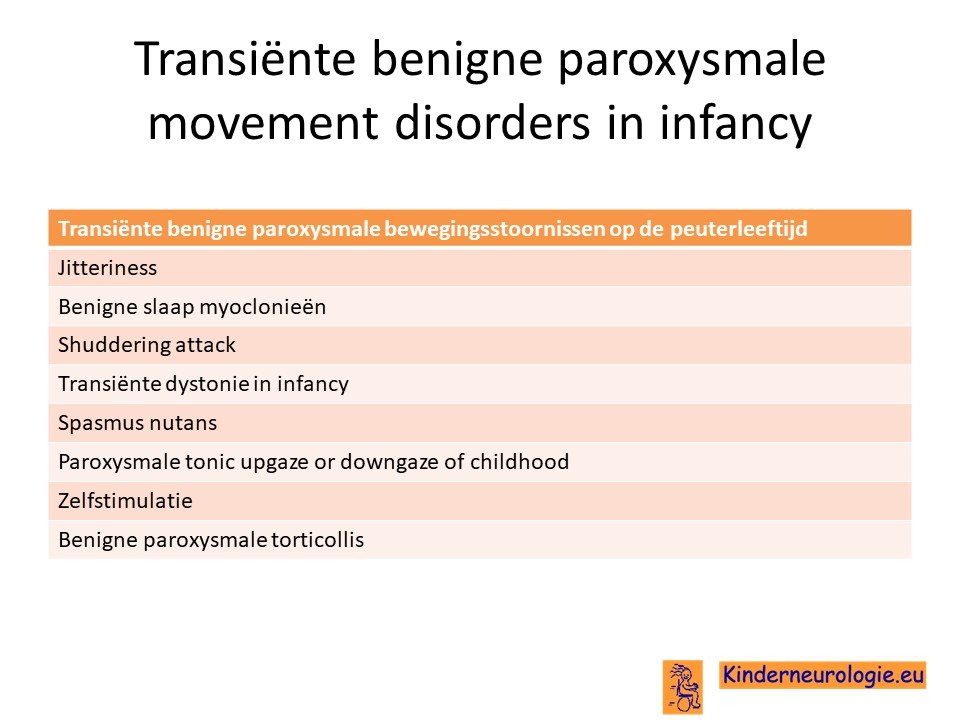 Transiënte benigne paroxysmale movement disorders in infancy

| Transiënte benigne paroxysmale bewegingsstoornissen op de peuterleeftijd |
|---|
| Jitteriness |
| Benigne slaap myoclonieën |
| Shuddering attack |
| Transiënte dystonie in infancy |
| Spasmus nutans |
| Paroxysmale tonic upgaze or downgaze of childhood |
| Zelfstimulatie |
| Benigne paroxysmale torticollis |

Kinderneurologie.eu